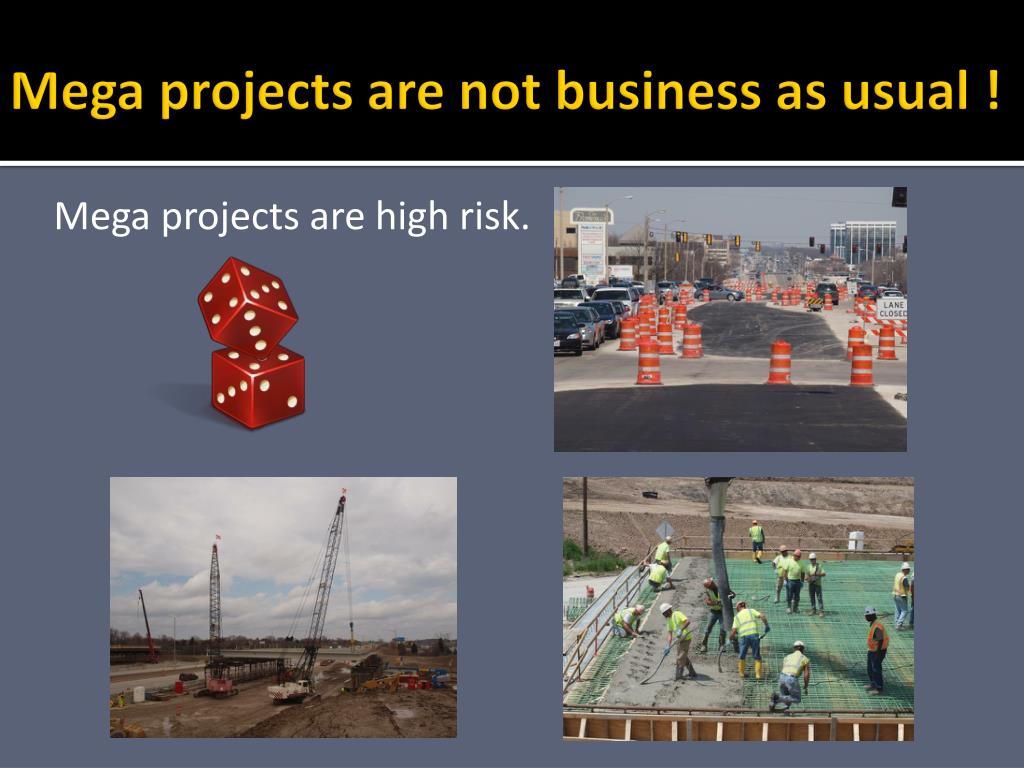 Mega projects are not business as usual !

Mega projects are high risk.

LANE CLOSED